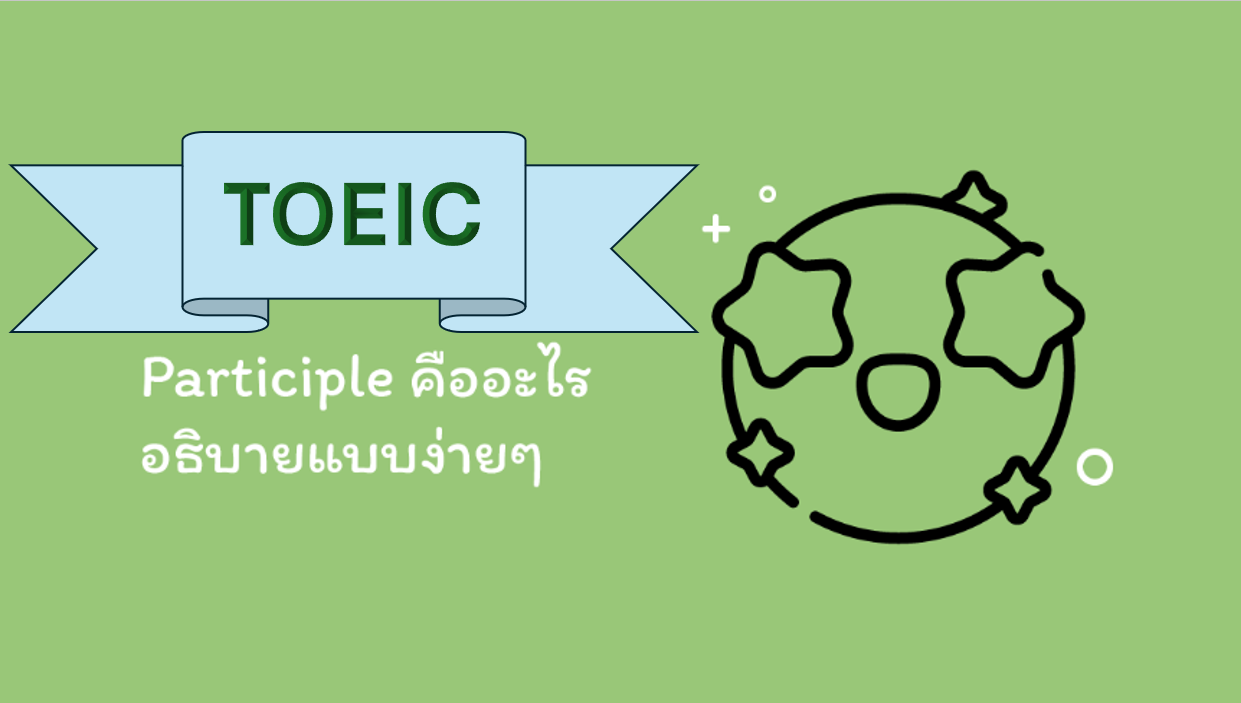 TOEIC

Participle คืออะไร
อธิบายแบบง่ายๆ